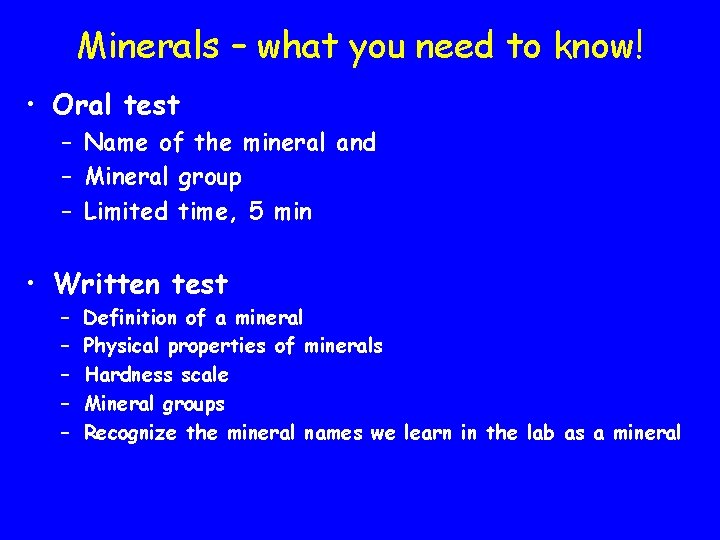 Minerals – what you need to know!

• Oral test
– Name of the mineral and
– Mineral group
– Limited time, 5 min

• Written test
– Definition of a mineral
– Physical properties of minerals
– Hardness scale
– Mineral groups
– Recognize the mineral names we learn in the lab as a mineral